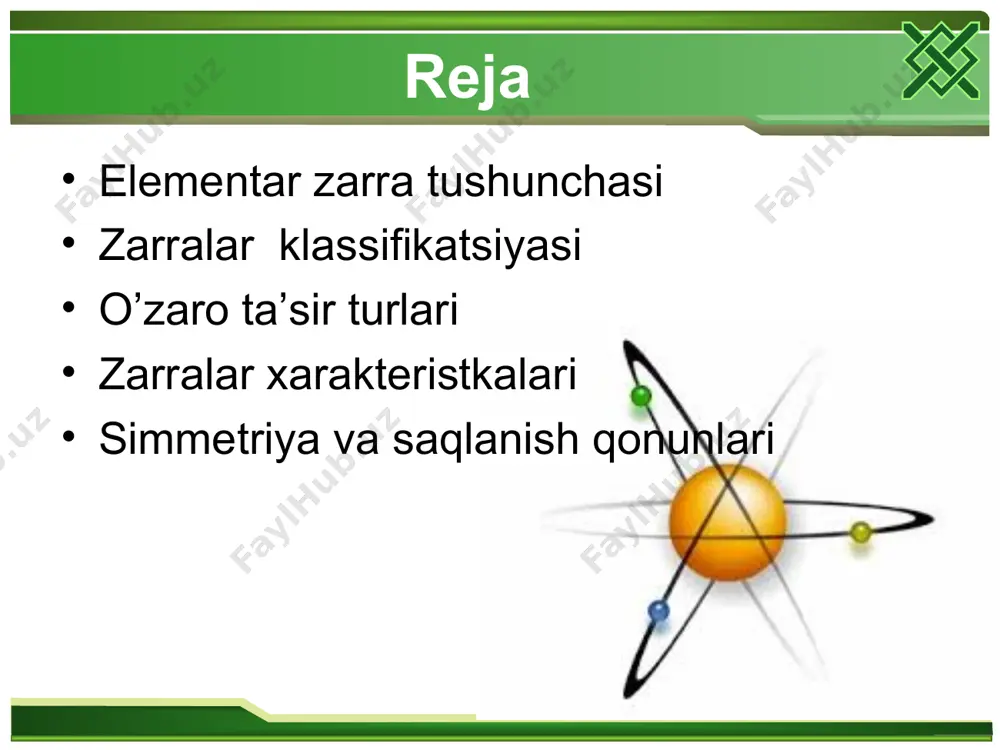 Reja

• Elementar zarra tushunchasi
• Zarralar klassifikatsiyasi
• O’zaro ta’sir turlari
• Zarralar xarakteristkalari
• Simmetriya va saqlanish qonunlari

FaylHub.uz